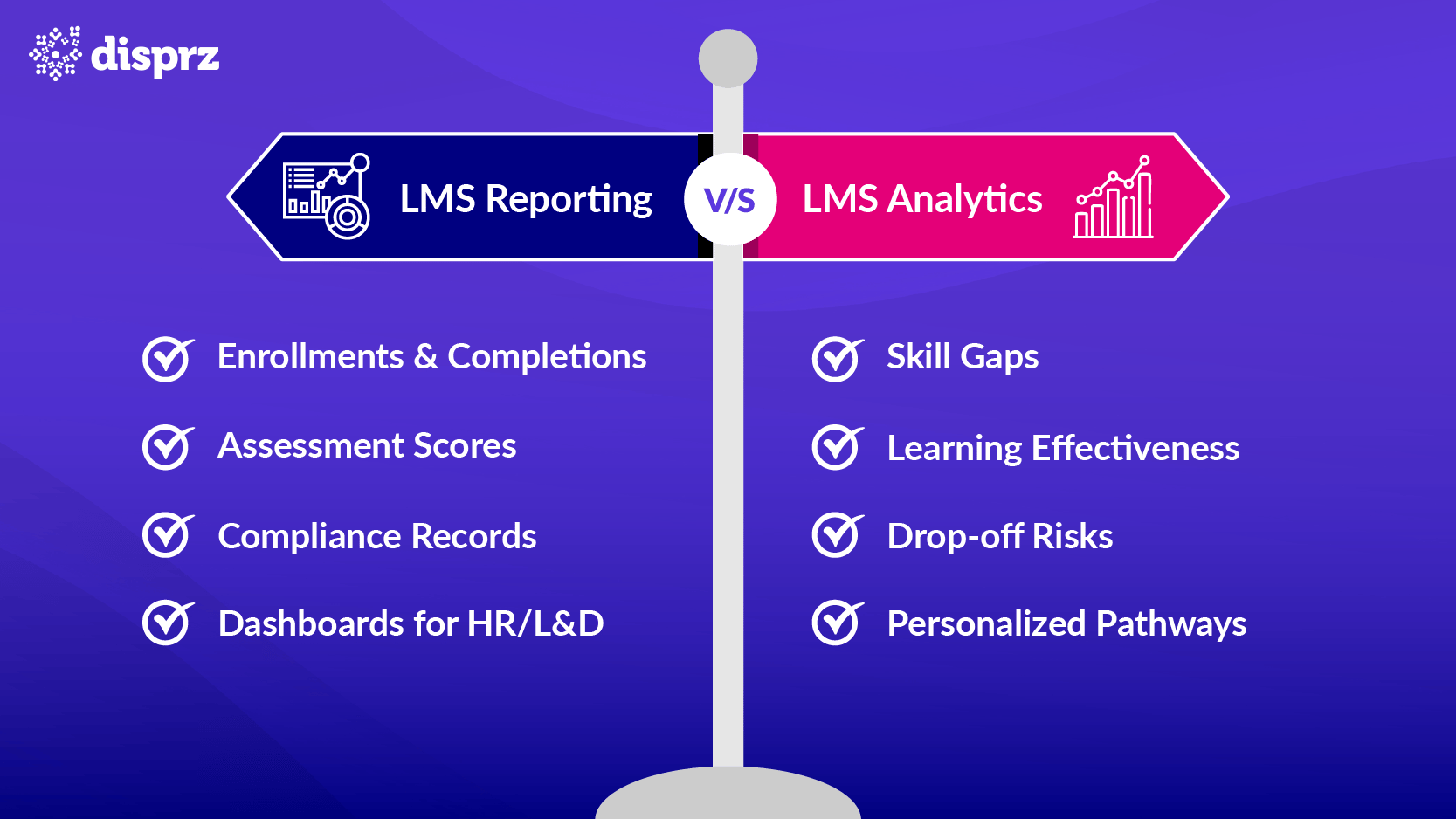 disprz

LMS Reporting

V/S

LMS Analytics

Enrollments & Completions

Assessment Scores

Compliance Records

Dashboards for HR/L&D

Skill Gaps

Learning Effectiveness

Drop-off Risks

Personalized Pathways